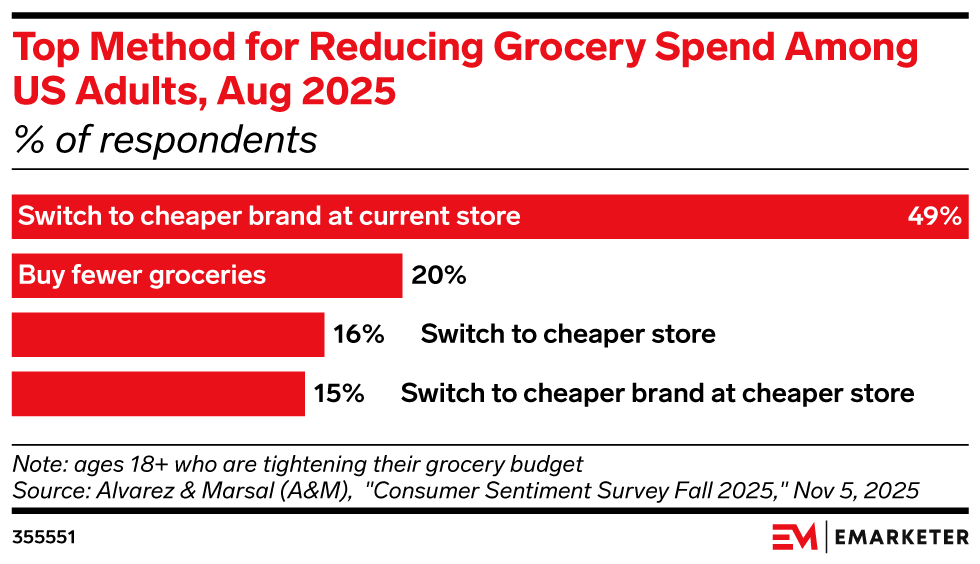 Top Method for Reducing Grocery Spend Among US Adults, Aug 2025
% of respondents

Switch to cheaper brand at current store 49%
Buy fewer groceries 20%
16% Switch to cheaper store
15% Switch to cheaper brand at cheaper store

Note: ages 18+ who are tightening their grocery budget
Source: Alvarez & Marsal (A&M), "Consumer Sentiment Survey Fall 2025," Nov 5, 2025

355551

EM | EMARKETER